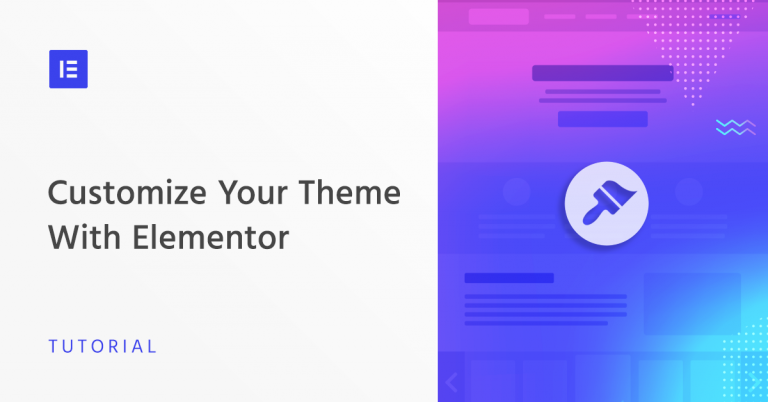 Customize Your Theme With Elementor

TUTORIAL